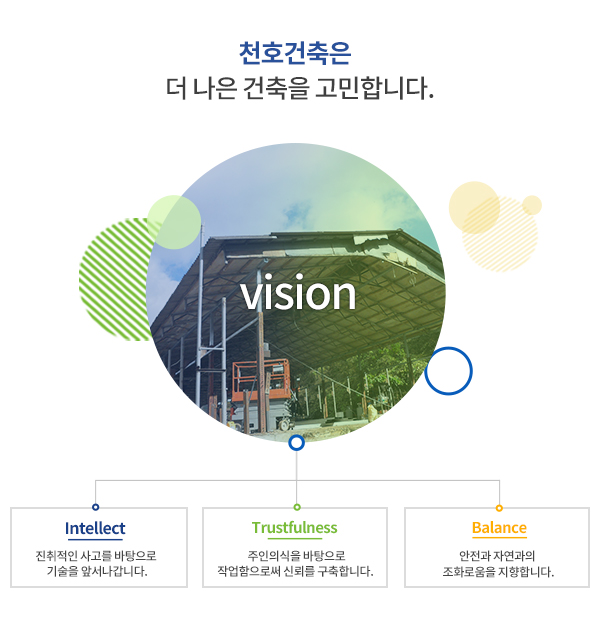 천호건축은
더 나은 건축을 고민합니다.

vision

Intellect
진취적인 사고를 바탕으로
기술을 앞서나갑니다.

Trustfulness
주인의식을 바탕으로
작업함으로써 신뢰를 구축합니다.

Balance
안전과 자연과의
조화로움을 지향합니다.